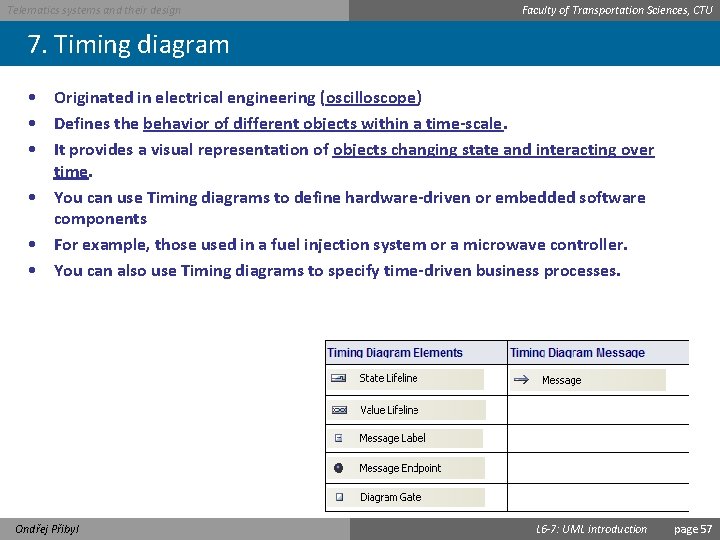 Telematics systems and their design

Faculty of Transportation Sciences, CTU

7. Timing diagram

• Originated in electrical engineering (oscilloscope)
• Defines the behavior of different objects within a time-scale.
• It provides a visual representation of objects changing state and interacting over time.
• You can use Timing diagrams to define hardware-driven or embedded software components
• For example, those used in a fuel injection system or a microwave controller.
• You can also use Timing diagrams to specify time-driven business processes.

| Timing Diagram Elements | Timing Diagram Message |
|---|---|
| State Lifeline | Message |
| Value Lifeline | |
| Message Label | |
| Message Endpoint | |
| Diagram Gate | |

Ondřej Přibyl

L6-7: UML introduction page 57